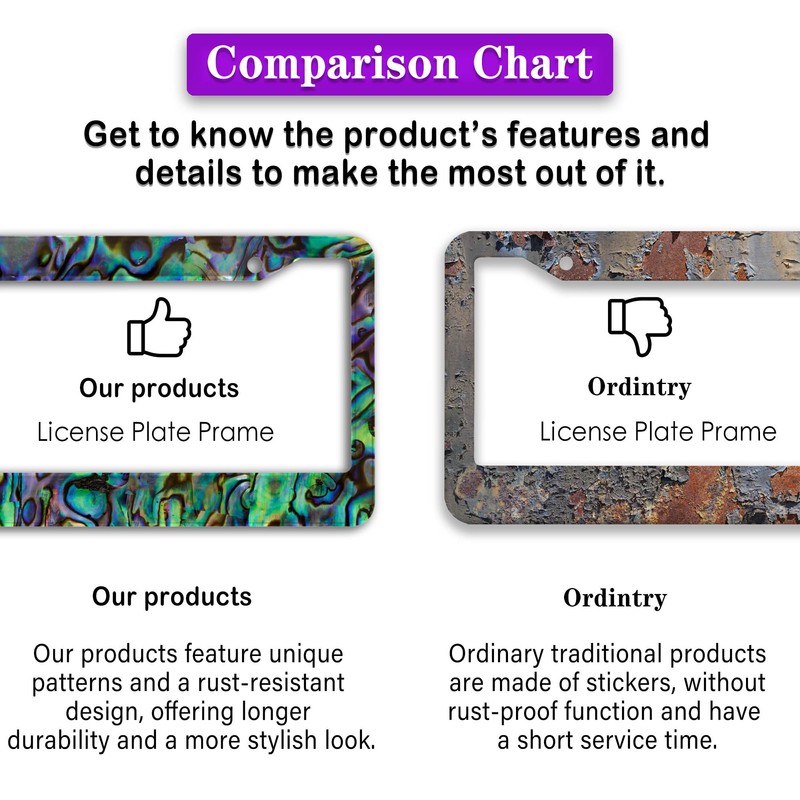 Comparison Chart

Get to know the product's features and details to make the most out of it.

Our products
License Plate Prame

Ordintry
License Plate Prame

Our products

Our products feature unique patterns and a rust-resistant design, offering longer durability and a more stylish look.

Ordintry

Ordinary traditional products are made of stickers, without rust-proof function and have a short service time.